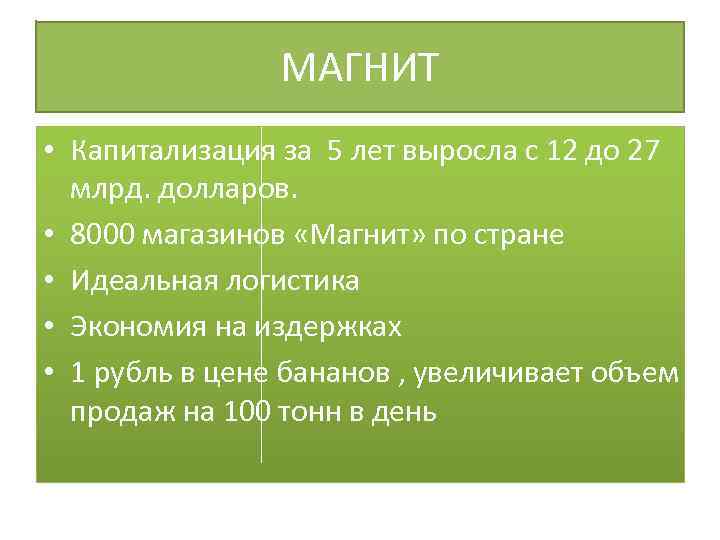 МАГНИТ

• Капитализация за 5 лет выросла с 12 до 27 млрд. долларов.
• 8000 магазинов «Магнит» по стране
• Идеальная логистика
• Экономия на издержках
• 1 рубль в цене бананов , увеличивает объем продаж на 100 тонн в день